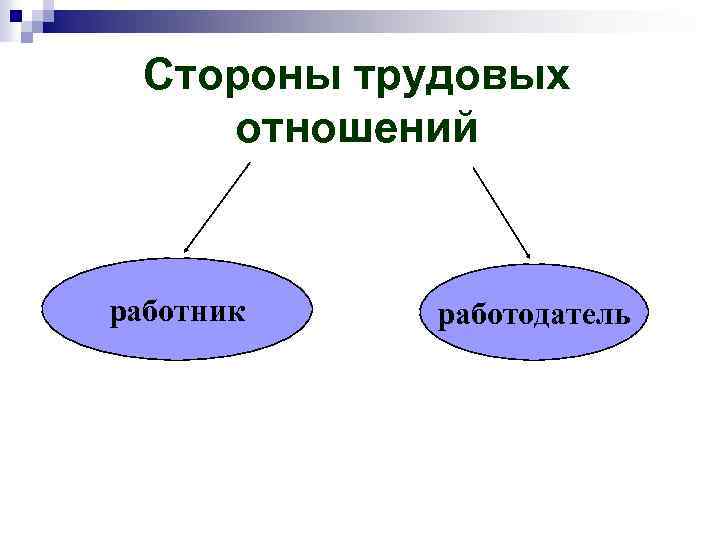 Стороны трудовых отношений

работник

работодатель